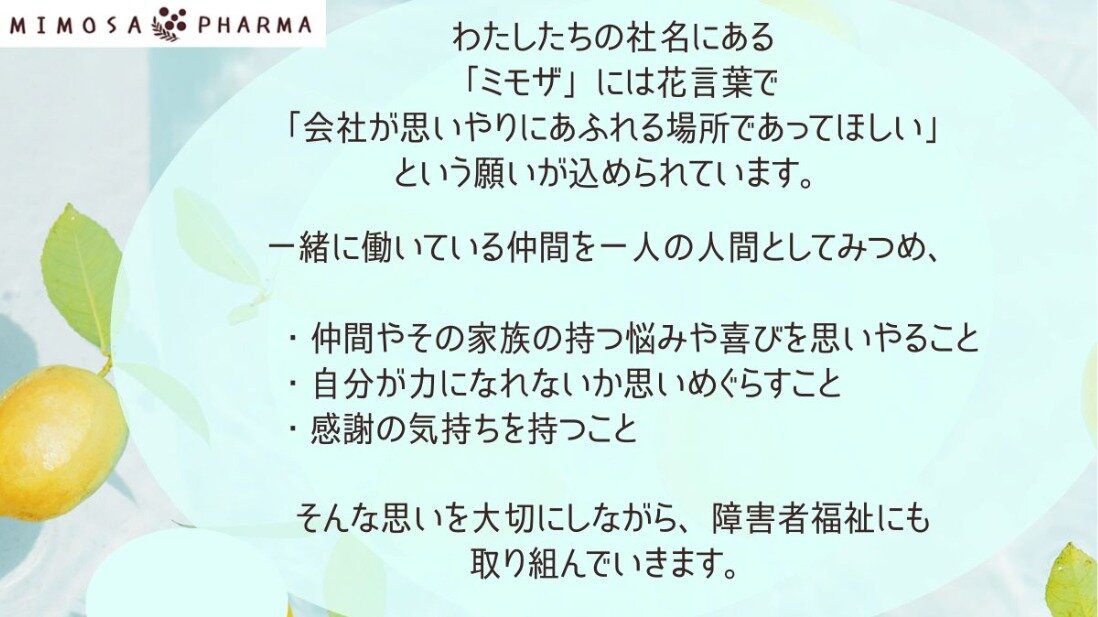 MIMOSA PHARMA

わたしたちの社名にある
「ミモザ」には花言葉で
「会社が思いやりにあふれる場所であってほしい」
という願いが込められています。

一緒に働いている仲間を一人の人間としてみつめ、

・仲間やその家族の持つ悩みや喜びを思いやること
・自分が力になれないか思いめぐらすこと
・感謝の気持ちを持つこと

そんな思いを大切にしながら、障害者福祉にも
取り組んでいきます。